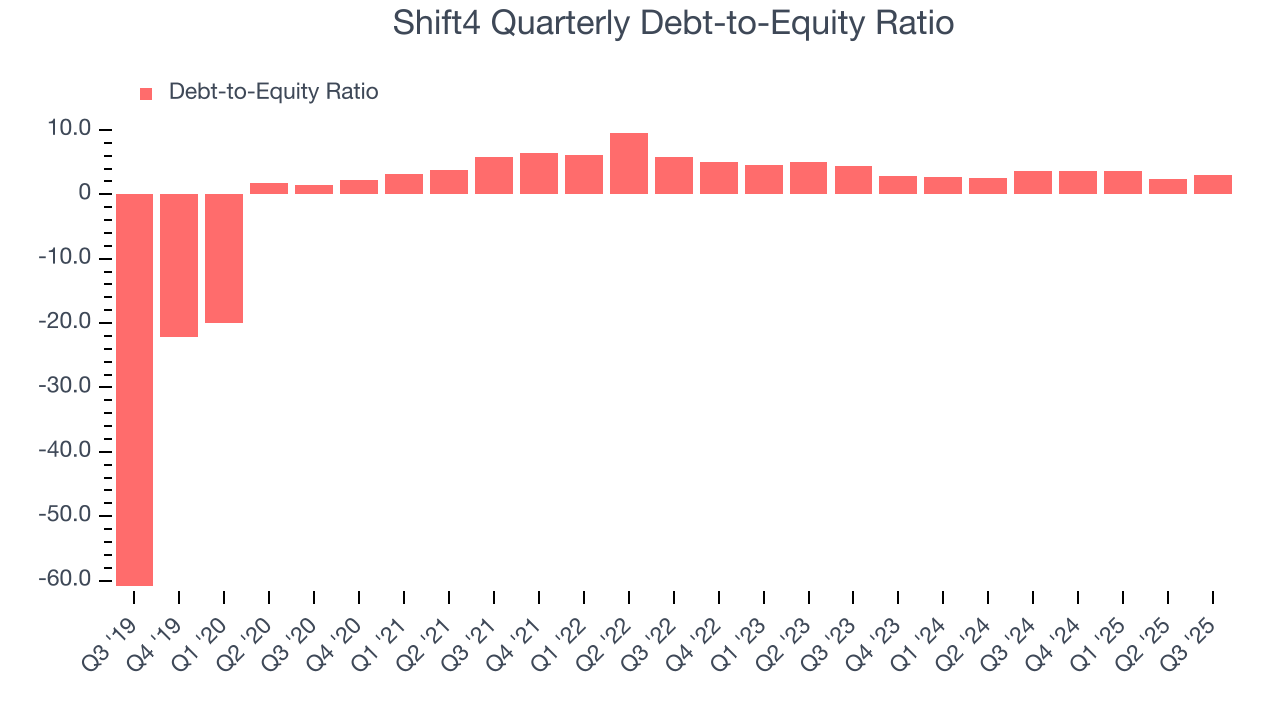 Shift4 Quarterly Debt-to-Equity Ratio

Debt-to-Equity Ratio

10.0
0
-10.0
-20.0
-30.0
-40.0
-50.0
-60.0

Q3 '19
Q4 '19
Q1 '20
Q2 '20
Q3 '20
Q4 '20
Q1 '21
Q2 '21
Q3 '21
Q4 '21
Q1 '22
Q2 '22
Q3 '22
Q4 '22
Q1 '23
Q2 '23
Q3 '23
Q4 '23
Q1 '24
Q2 '24
Q3 '24
Q4 '24
Q1 '25
Q2 '25
Q3 '25